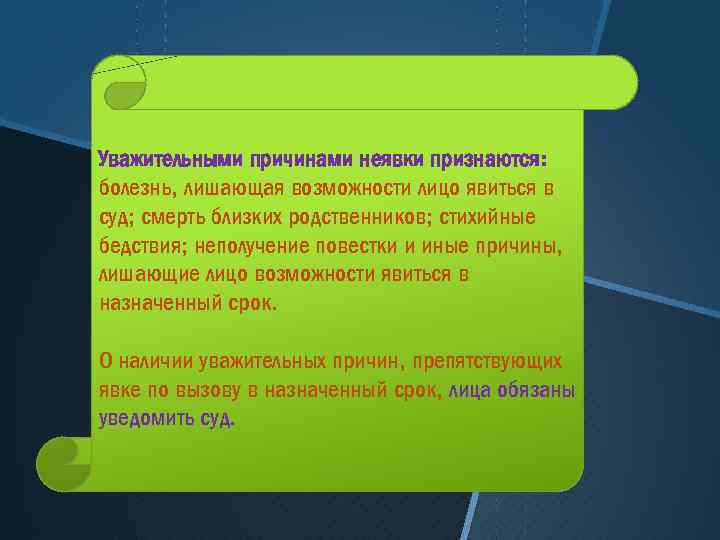 Уважительными причинами неявки признаются: болезнь, лишающая возможности лицо явиться в суд; смерть близких родственников; стихийные бедствия; неполучение повестки и иные причины, лишающие лицо возможности явиться в назначенный срок.

О наличии уважительных причин, препятствующих явке по вызову в назначенный срок, лица обязаны уведомить суд.